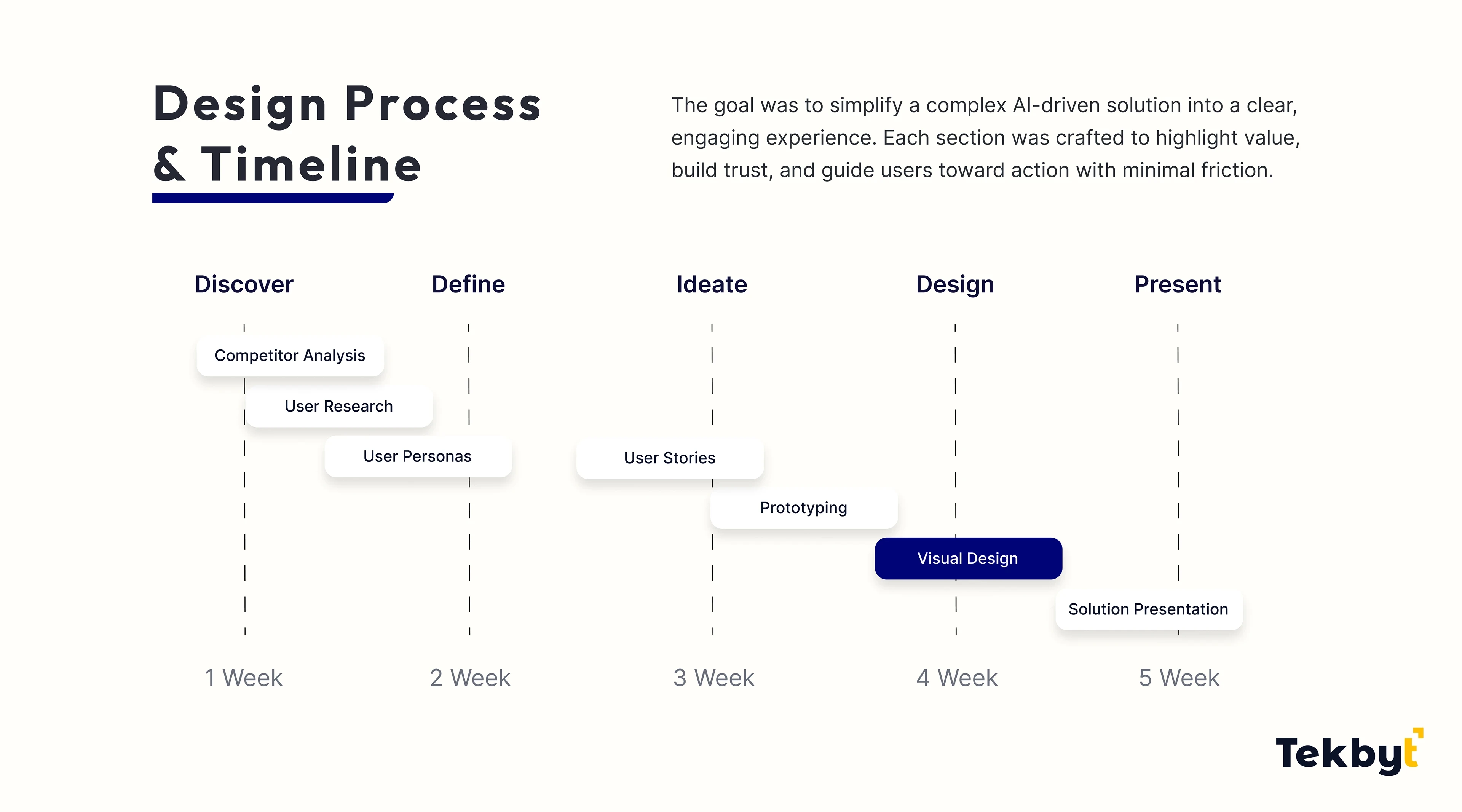 Design Process & Timeline

The goal was to simplify a complex AI-driven solution into a clear, engaging experience. Each section was crafted to highlight value, build trust, and guide users toward action with minimal friction.

Discover

Define

Ideate

Design

Present

Competitor Analysis

User Research

User Personas

User Stories

Prototyping

Visual Design

Solution Presentation

1 Week

2 Week

3 Week

4 Week

5 Week

Tekbyt